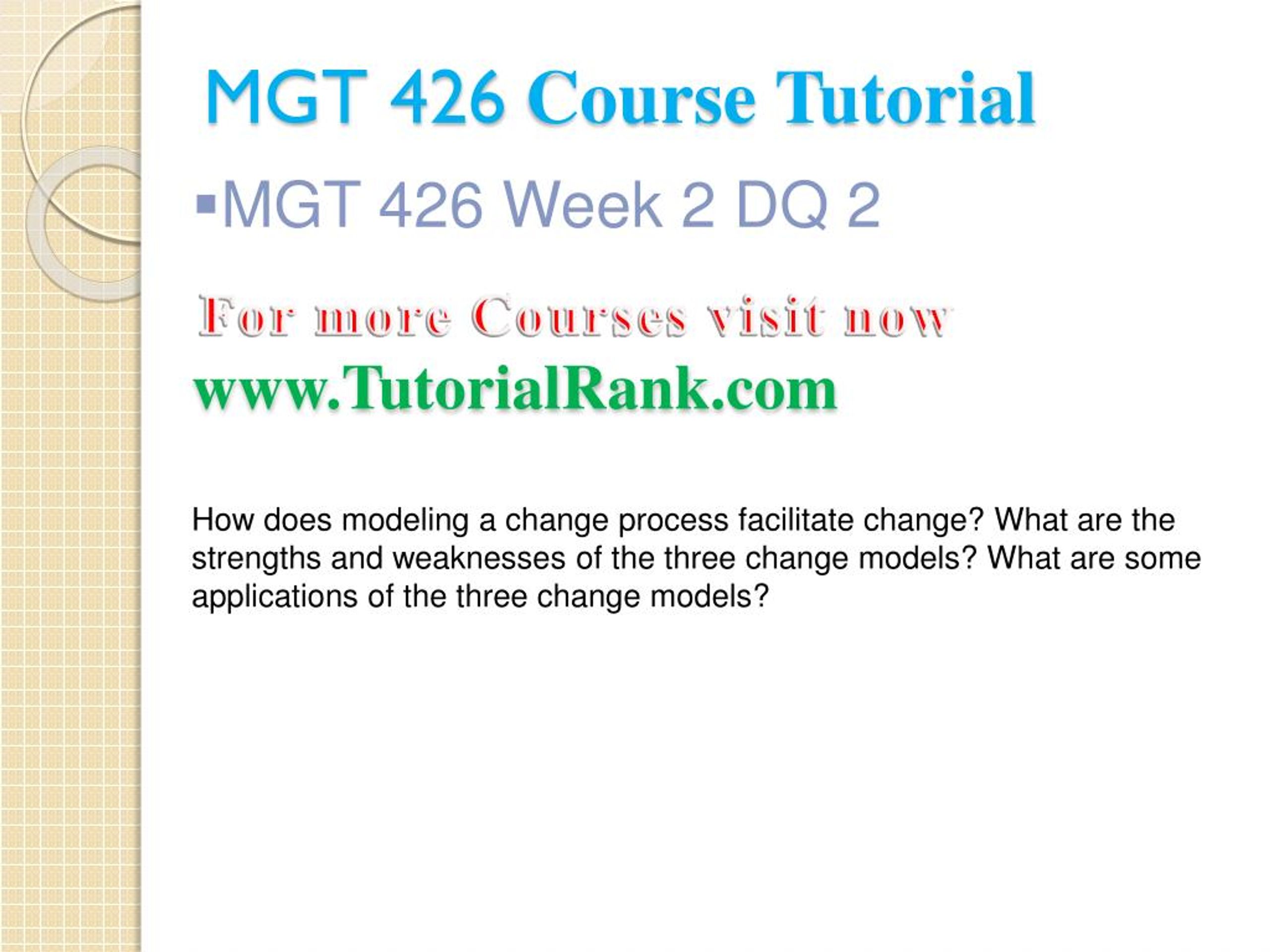 MGT 426 Course Tutorial

▪MGT 426 Week 2 DQ 2

For more Courses visit now
www.TutorialRank.com

How does modeling a change process facilitate change? What are the strengths and weaknesses of the three change models? What are some applications of the three change models?